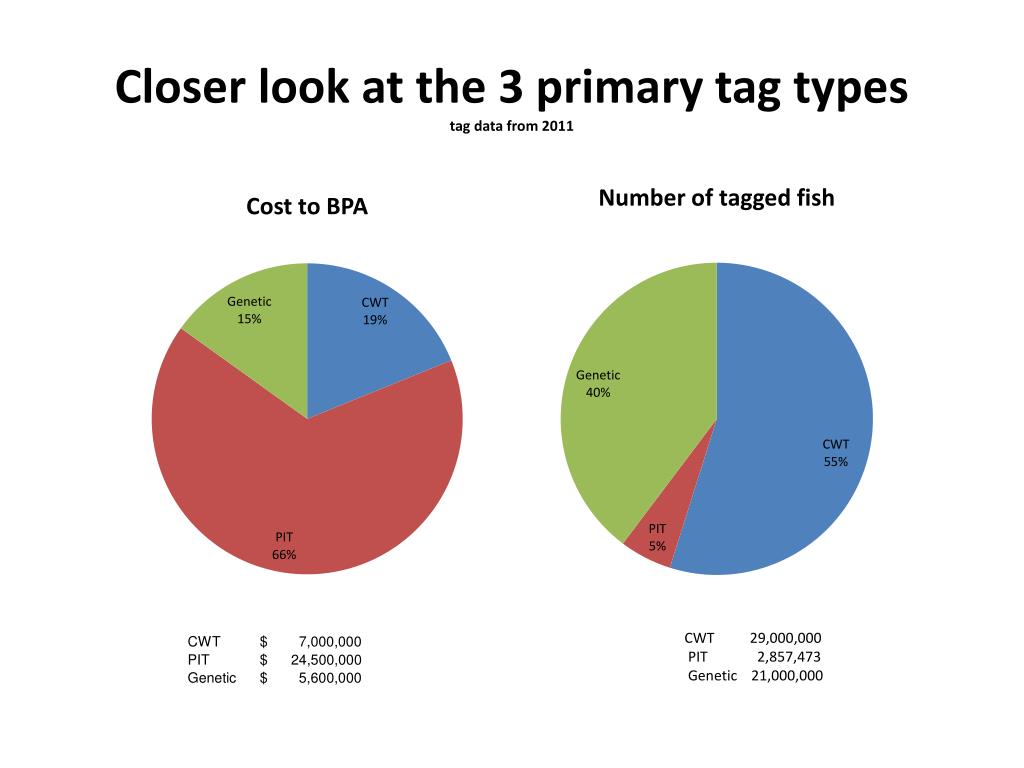 Closer look at the 3 primary tag types
tag data from 2011

Cost to BPA

Genetic
15%

CWT
19%

PIT
66%

| CWT | $ | 7,000,000 |
|---|---|---|
| PIT | $ | 24,500,000 |
| Genetic | $ | 5,600,000 |

Number of tagged fish

Genetic
40%

CWT
55%

PIT
5%

| CWT | 29,000,000 |
|---|---|
| PIT | 2,857,473 |
| Genetic | 21,000,000 |